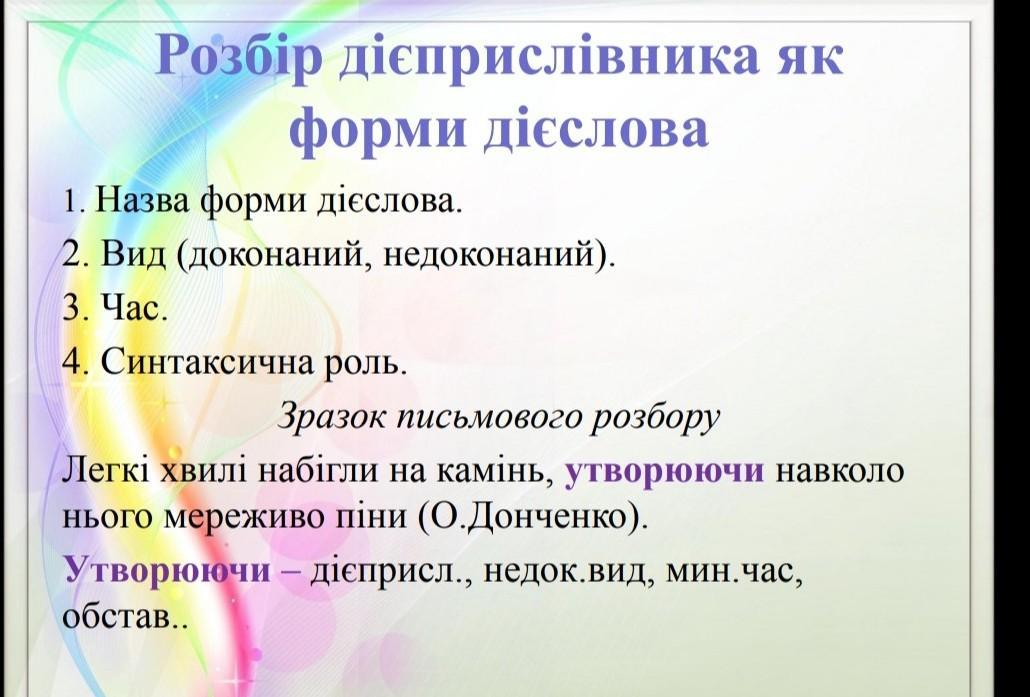 Розбір дієприслівника як форми дієслова

1. Назва форми дієслова.
2. Вид (доконаний, недоконаний).
3. Час.
4. Синтаксична роль.

Зразок письмового розбору

Легкі хвилі набігли на камінь, утворюючи навколо нього мереживо піни (О.Донченко).

Утворюючи – дієприсл., недок.вид, мин.час, обстав..